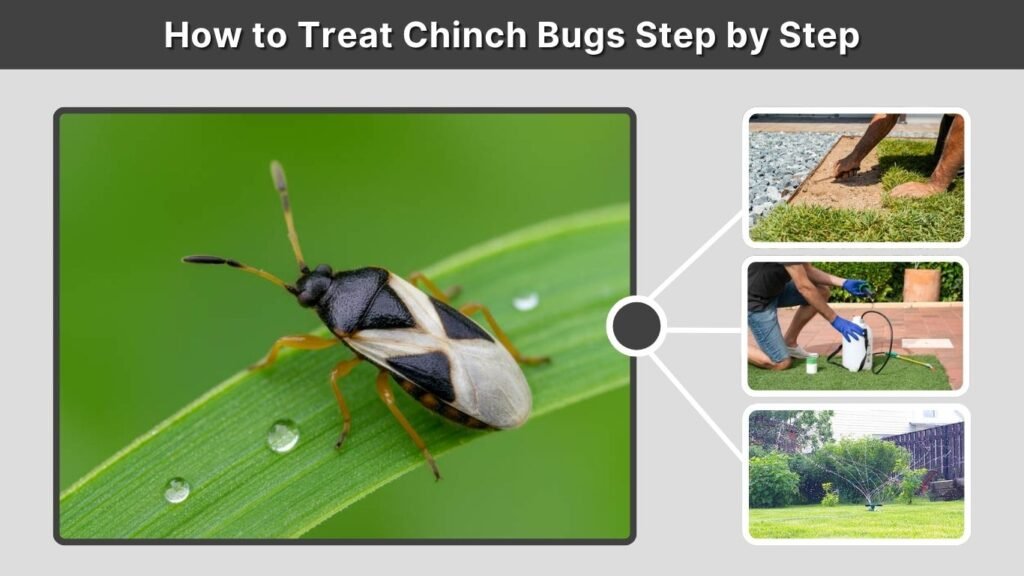 How to Treat Chinch Bugs Step by Step